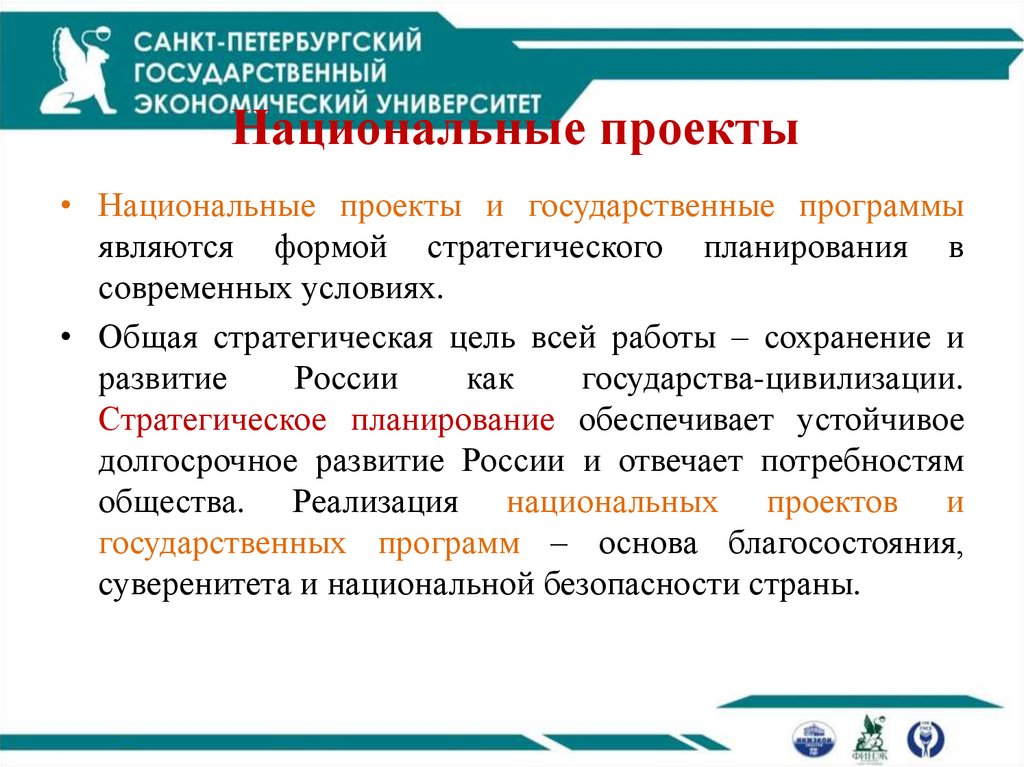 САНКТ-ПЕТЕРБУРГСКИЙ ГОСУДАРСТВЕННЫЙ ЭКОНОМИЧЕСКИЙ УНИВЕРСИТЕТ

Национальные проекты

• Национальные проекты и государственные программы являются формой стратегического планирования в современных условиях.

• Общая стратегическая цель всей работы – сохранение и развитие России как государства-цивилизации. Стратегическое планирование обеспечивает устойчивое долгосрочное развитие России и отвечает потребностям общества. Реализация национальных проектов и государственных программ – основа благосостояния, суверенитета и национальной безопасности страны.

ФИНЭК